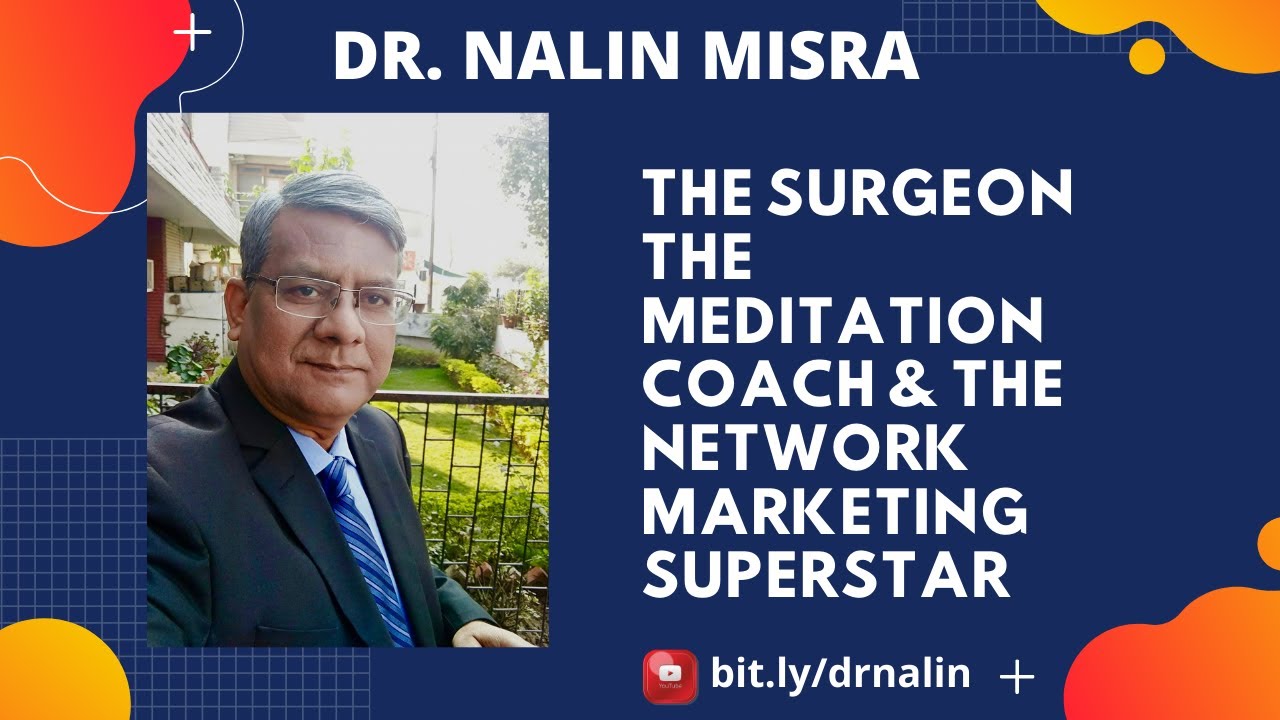 DR. NALIN MISRA

THE SURGEON THE MEDITATION COACH & THE NETWORK MARKETING SUPERSTAR

YouTube bit.ly/drnalin